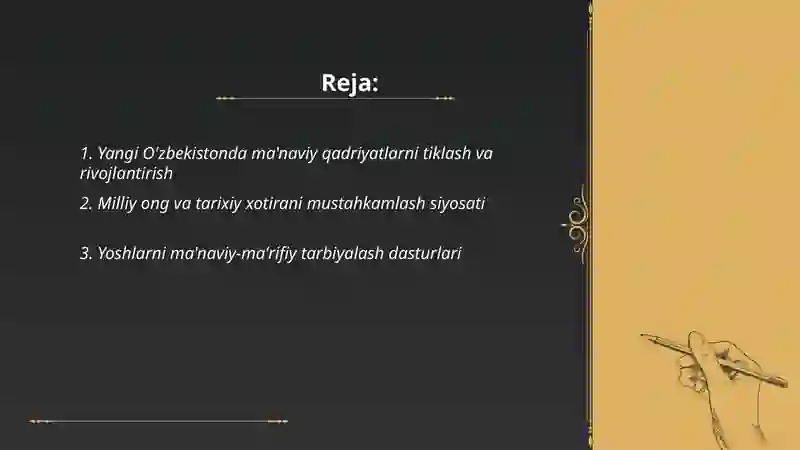 Reja:

1. Yangi O'zbekistonda ma'naviy qadriyatlarni tiklash va rivojlantirish

2. Milliy ong va tarixiy xotirani mustahkamlash siyosati

3. Yoshlarni ma'naviy-ma'rifiy tarbiyalash dasturlari